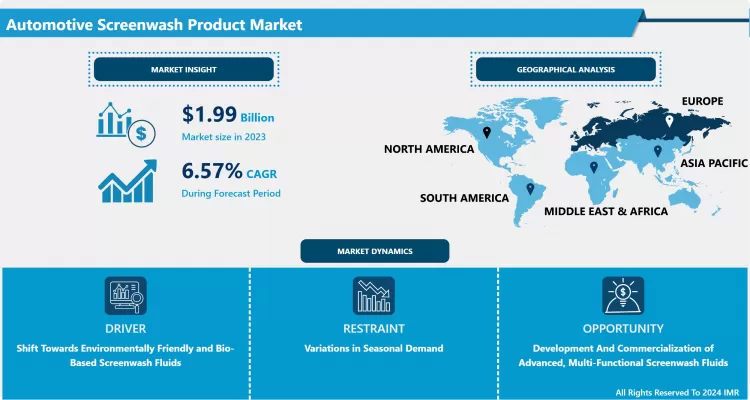 Automotive Screenwash Product Market

MARKET INSIGHT

$1.99 Billion
Market size in 2023

6.57% CAGR
During Forecast Period

GEOGRAPHICAL ANALYSIS

EUROPE
NORTH AMERICA
ASIA PACIFIC
SOUTH AMERICA
MIDDLE EAST & AFRICA

MARKET DYNAMICS

DRIVER
Shift Towards Environmentally Friendly and Bio-Based Screenwash Fluids

RESTRAINT
Variations in Seasonal Demand

OPPORTUNITY
Development And Commercialization of Advanced, Multi-Functional Screenwash Fluids

All Rights Reserved To 2024 IMR